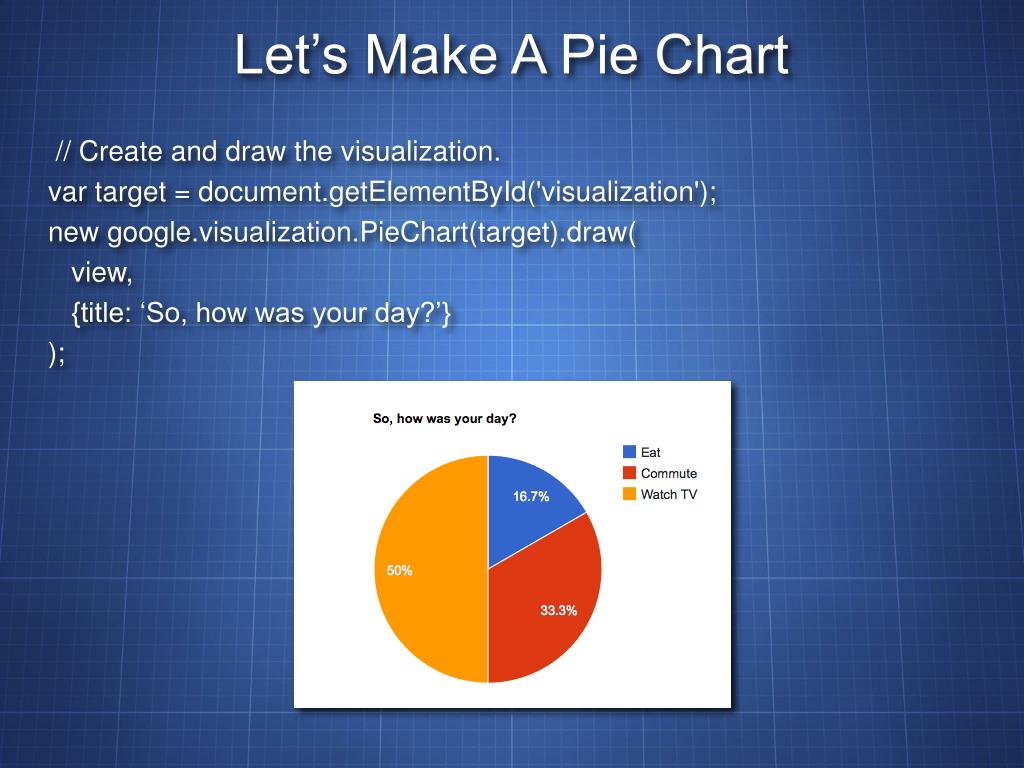 Let’s Make A Pie Chart

// Create and draw the visualization.
var target = document.getElementById('visualization');
new google.visualization.PieChart(target).draw(
view,
{title: ‘So, how was your day?’}
);

So, how was your day?

Eat
Commute
Watch TV

16.7%
33.3%
50%